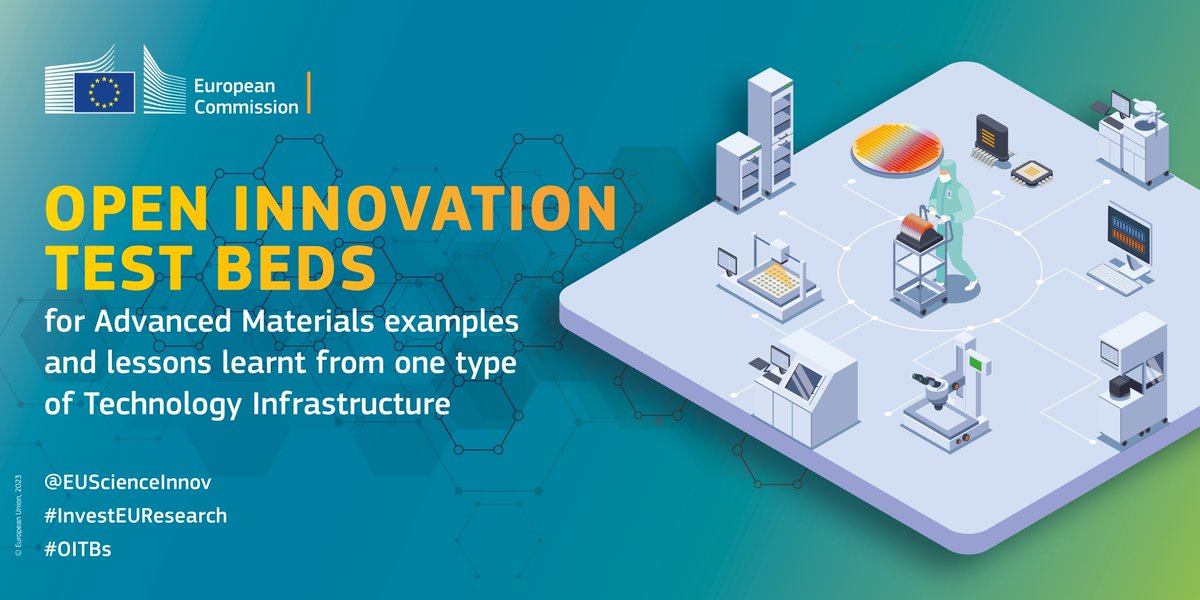 European Commission

OPEN INNOVATION TEST BEDS

for Advanced Materials examples and lessons learnt from one type of Technology Infrastructure

@EUScienceInnov
#InvestEUResearch
#OITBs

© European Union, 2023